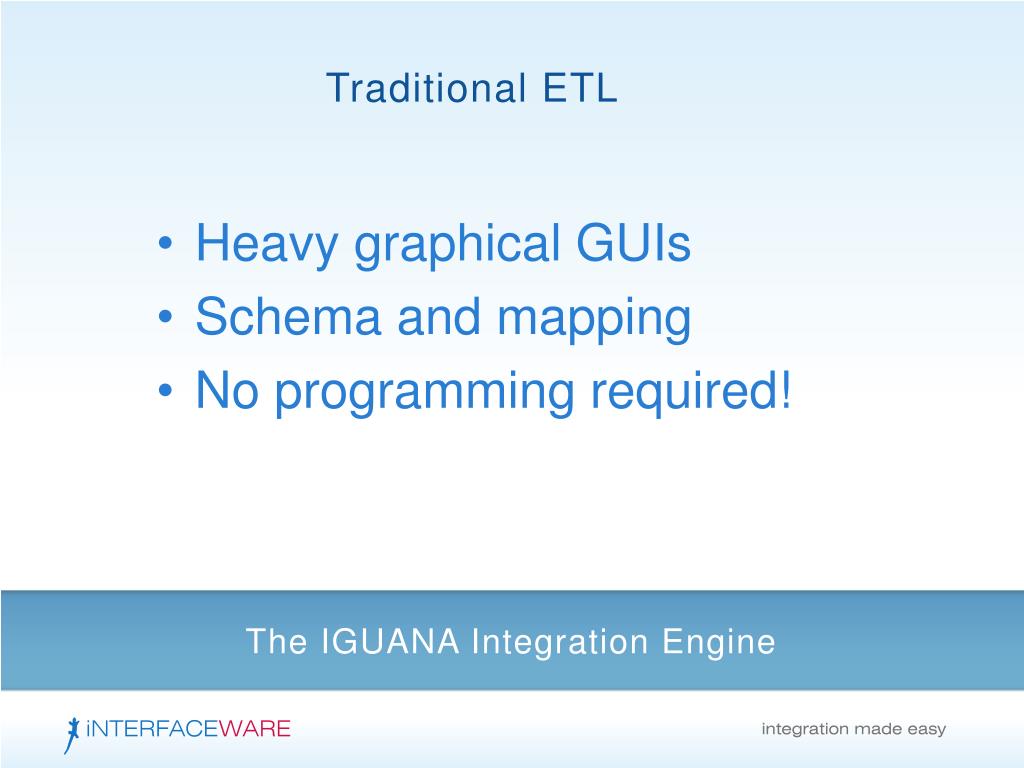 Traditional ETL

• Heavy graphical GUIs
• Schema and mapping
• No programming required!

The IGUANA Integration Engine

iNTERFACEWARE

integration made easy